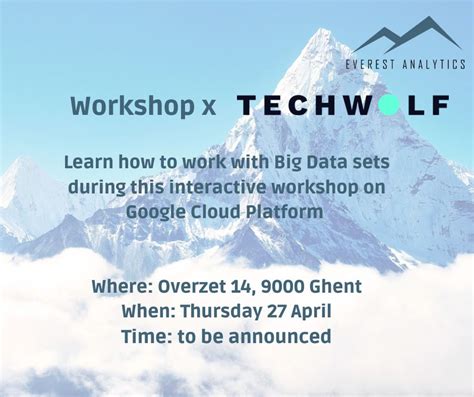 EVEREST ANALYTICS

Workshop x TECHWOLF

Learn how to work with Big Data sets during this interactive workshop on Google Cloud Platform

Where: Overzet 14, 9000 Ghent
When: Thursday 27 April
Time: to be announced